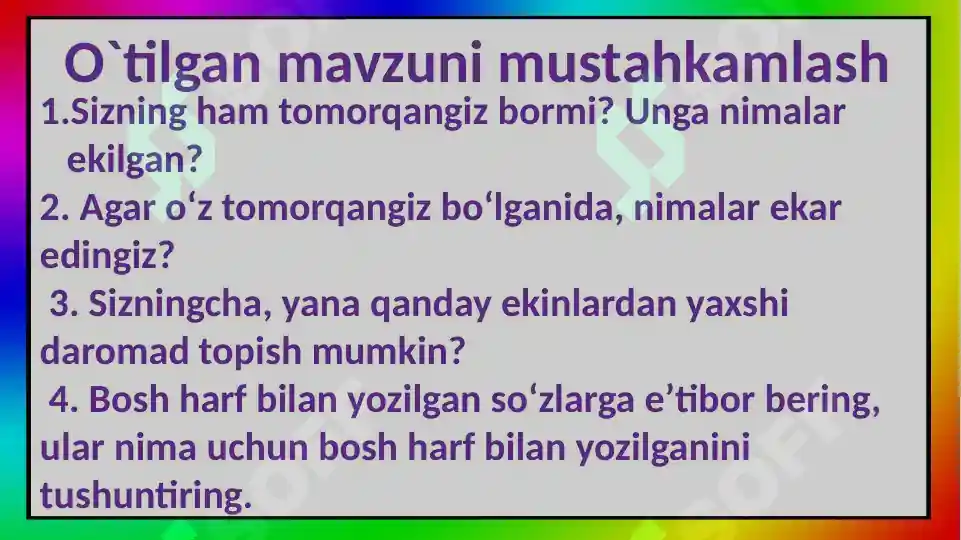 O`tilgan mavzuni mustahkamlash

1.Sizning ham tomorqangiz bormi? Unga nimalar ekilgan?

2. Agar o‘z tomorqangiz bo‘lganida, nimalar ekar edingiz?

3. Sizningcha, yana qanday ekinlardan yaxshi daromad topish mumkin?

4. Bosh harf bilan yozilgan so‘zlarga e’tibor bering, ular nima uchun bosh harf bilan yozilganini tushuntiring.